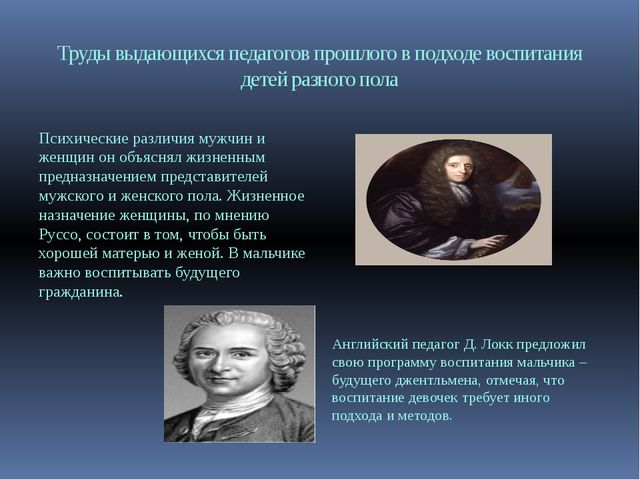 Труды выдающихся педагогов прошлого в подходе воспитания детей разного пола

Психические различия мужчин и женщин он объяснял жизненным предназначением представителей мужского и женского пола. Жизненное назначение женщины, по мнению Руссо, состоит в том, чтобы быть хорошей матерью и женой. В мальчике важно воспитывать будущего гражданина.

Английский педагог Д. Локк предложил свою программу воспитания мальчика – будущего джентльмена, отмечая, что воспитание девочек требует иного подхода и методов.